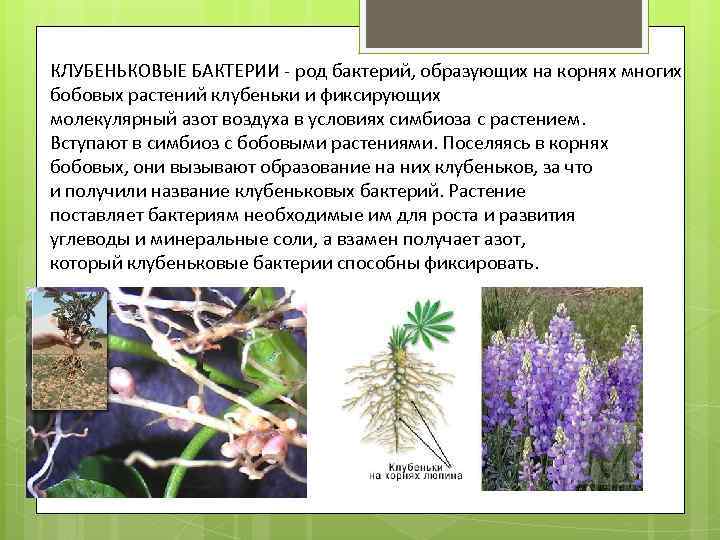 КЛУБЕНЬКОВЫЕ БАКТЕРИИ - род бактерий, образующих на корнях многих бобовых растений клубеньки и фиксирующих молекулярный азот воздуха в условиях симбиоза с растением. Вступают в симбиоз с бобовыми растениями. Поселяясь в корнях бобовых, они вызывают образование на них клубеньков, за что и получили название клубеньковых бактерий. Растение поставляет бактериям необходимые им для роста и развития углеводы и минеральные соли, а взамен получает азот, который клубеньковые бактерии способны фиксировать.

Клубеньки на корнях люпина